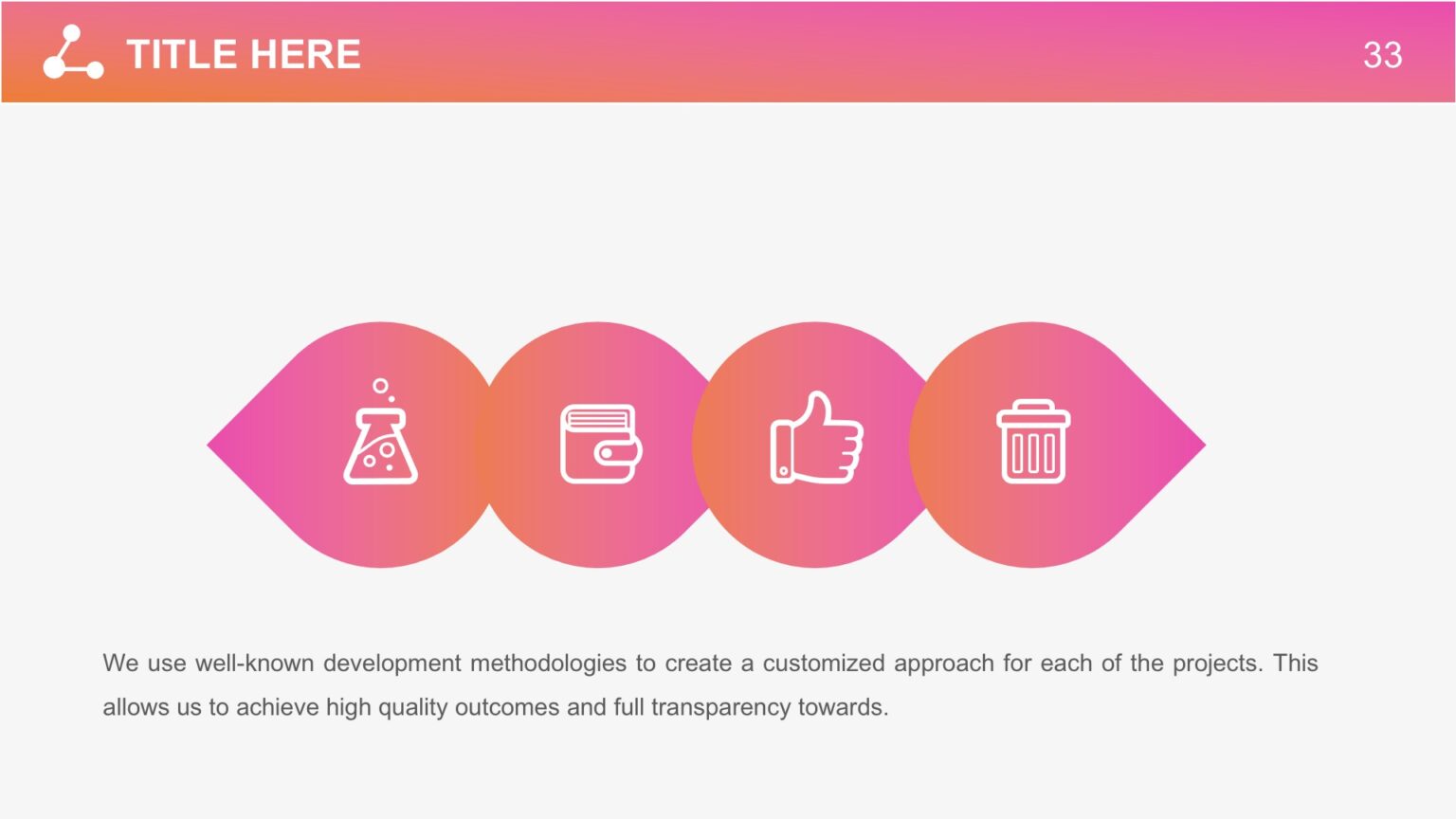 TITLE HERE

33

We use well-known development methodologies to create a customized approach for each of the projects. This allows us to achieve high quality outcomes and full transparency towards.